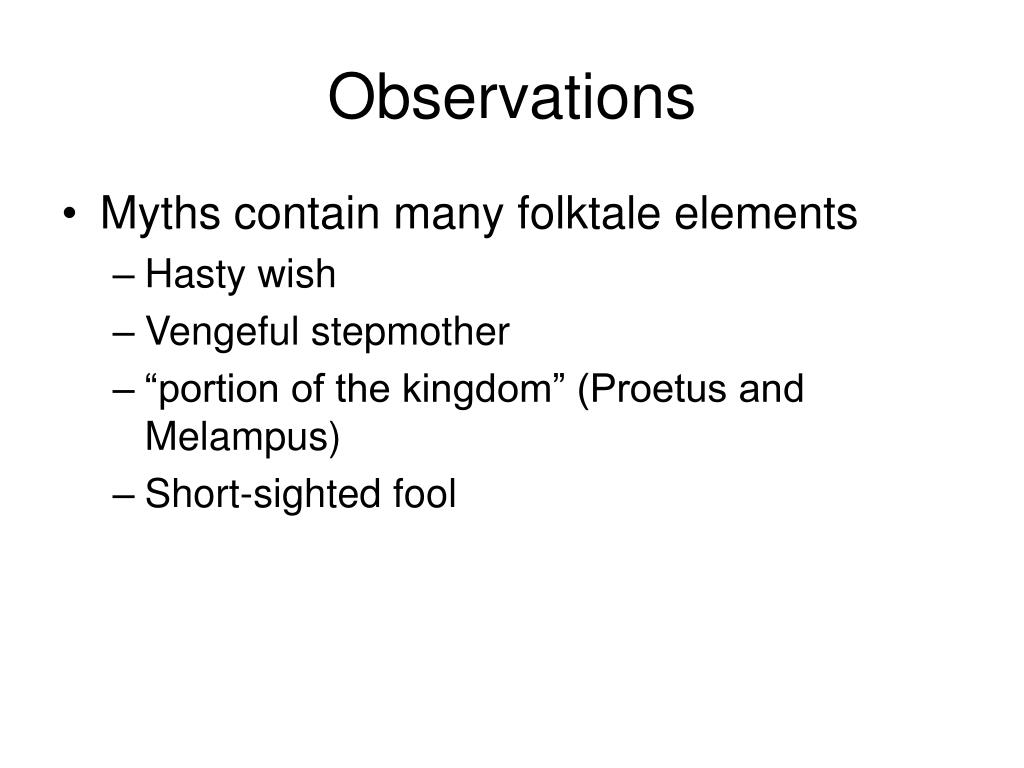 Observations

• Myths contain many folktale elements
– Hasty wish
– Vengeful stepmother
– “portion of the kingdom” (Proetus and Melampus)
– Short-sighted fool